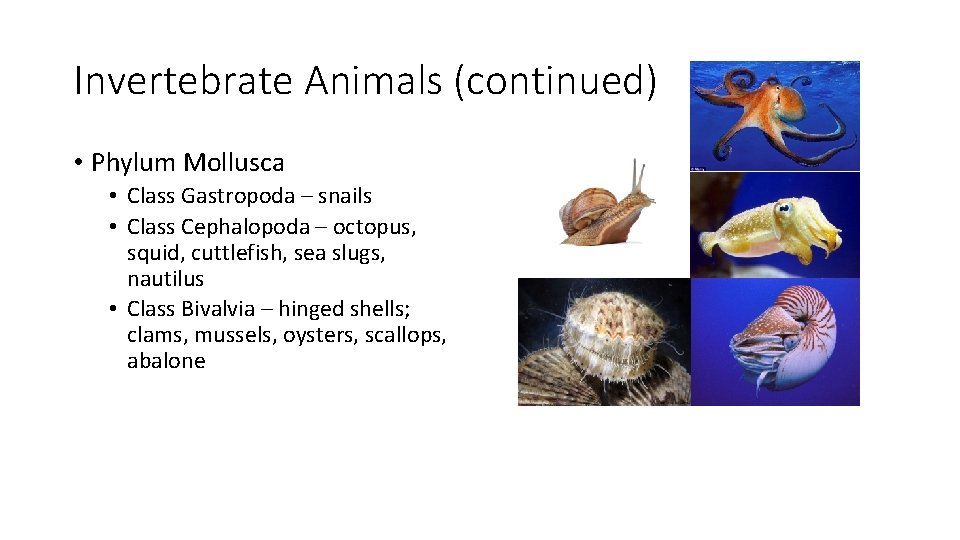 Invertebrate Animals (continued)

• Phylum Mollusca
  • Class Gastropoda – snails
  • Class Cephalopoda – octopus, squid, cuttlefish, sea slugs, nautilus
  • Class Bivalvia – hinged shells; clams, mussels, oysters, scallops, abalone